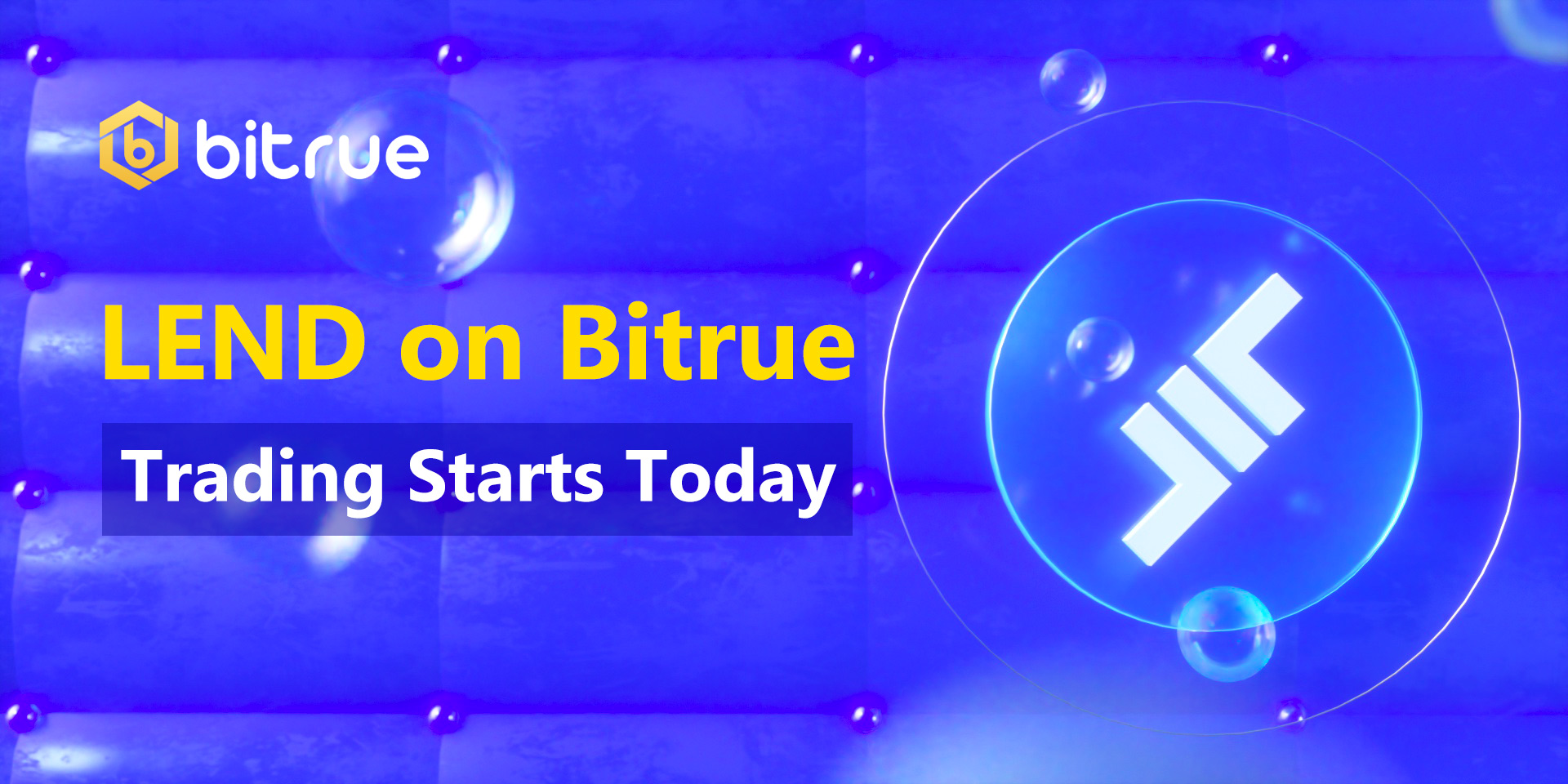 bitrue

LEND on Bitrue

Trading Starts Today